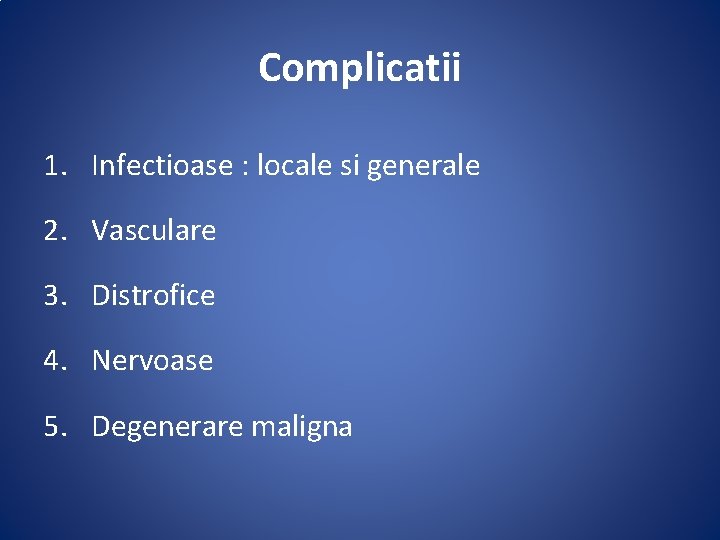 Complicatii

1. Infectioase : locale si generale

2. Vasculare

3. Distrofice

4. Nervoase

5. Degenerare maligna